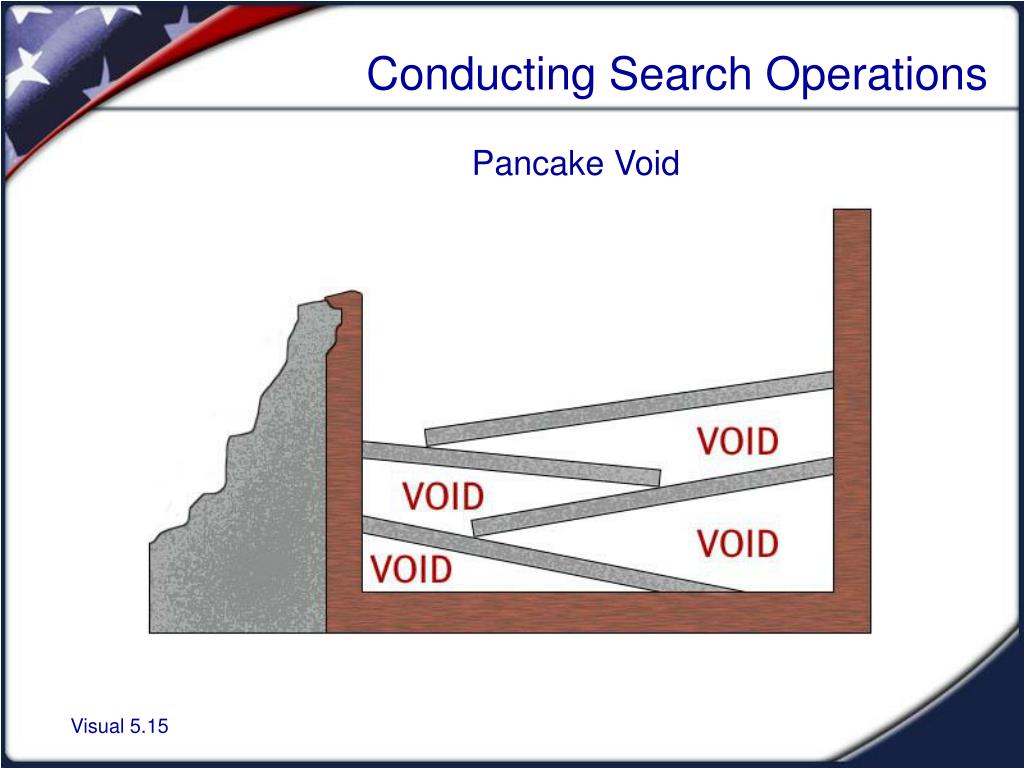 Conducting Search Operations

Pancake Void

VOID

VOID

VOID

VOID

Visual 5.15